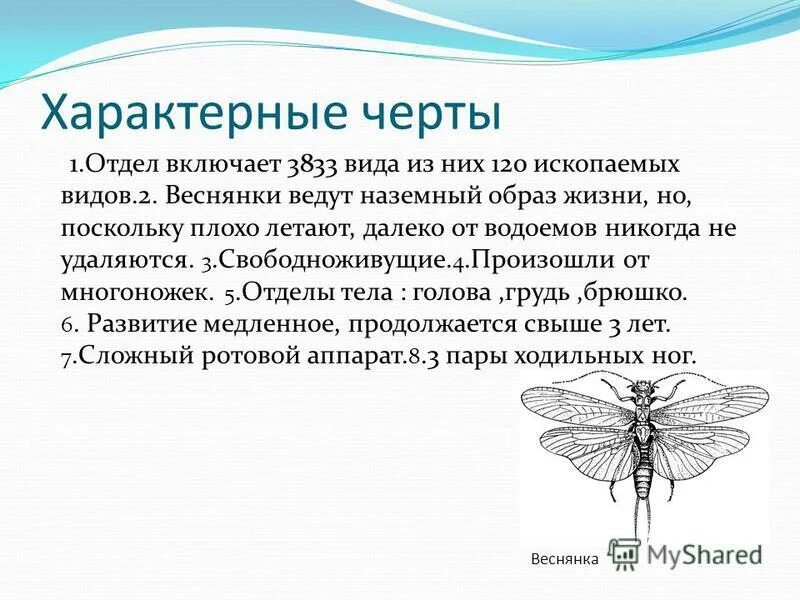 Характерные черты

1.Отдел включает 3833 вида из них 120 ископаемых видов.2. Веснянки ведут наземный образ жизни, но, поскольку плохо летают, далеко от водоемов никогда не удаляются. 3.Свободноживущие.4.Произошли от многоножек. 5.Отделы тела : голова ,грудь ,брюшко. 6. Развитие медленное, продолжается свыше 3 лет. 7.Сложный ротовой аппарат.8.3 пары ходильных ног.

Веснянка

MyShared